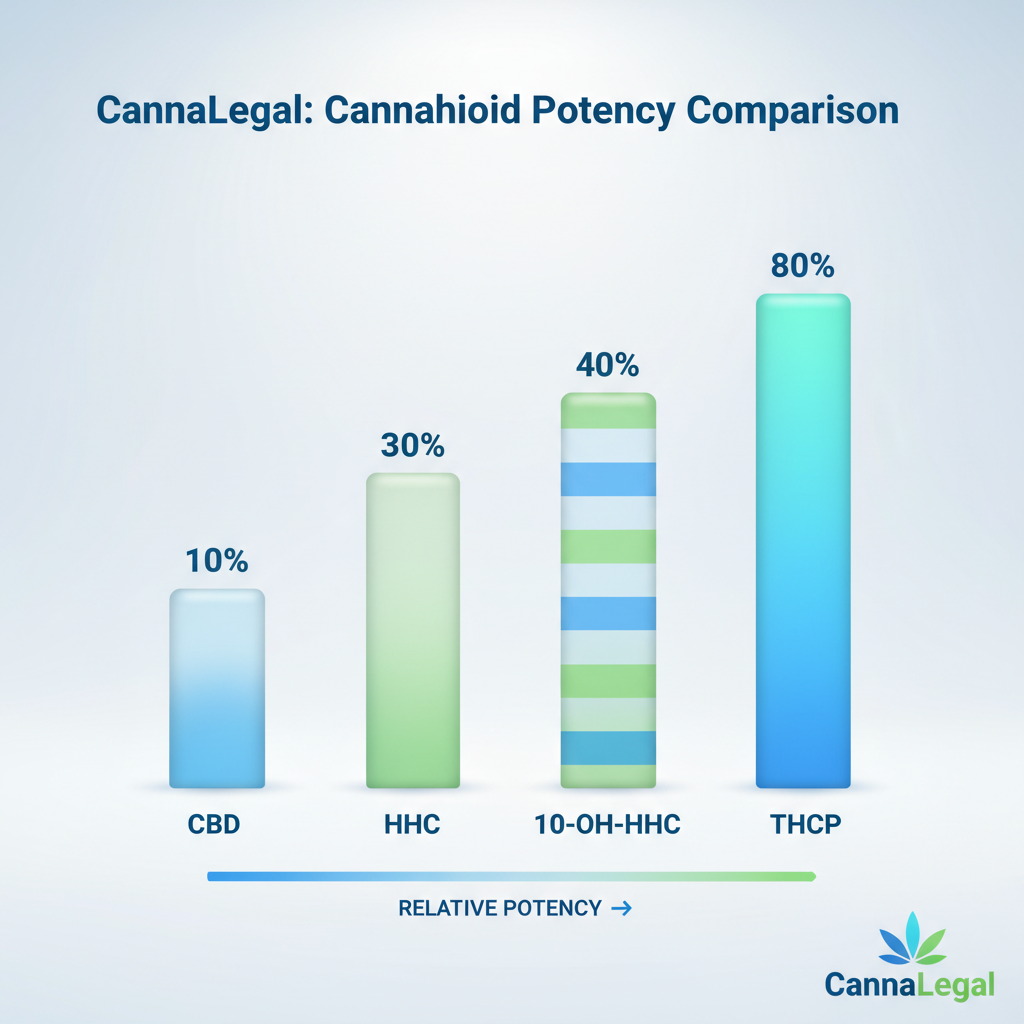 CannaLegal: Cannahioid Potency Comparison

10%
30%
40%
80%

CBD
HHC
10-OH-HHC
THCP

RELATIVE POTENCY →

CannaLegal